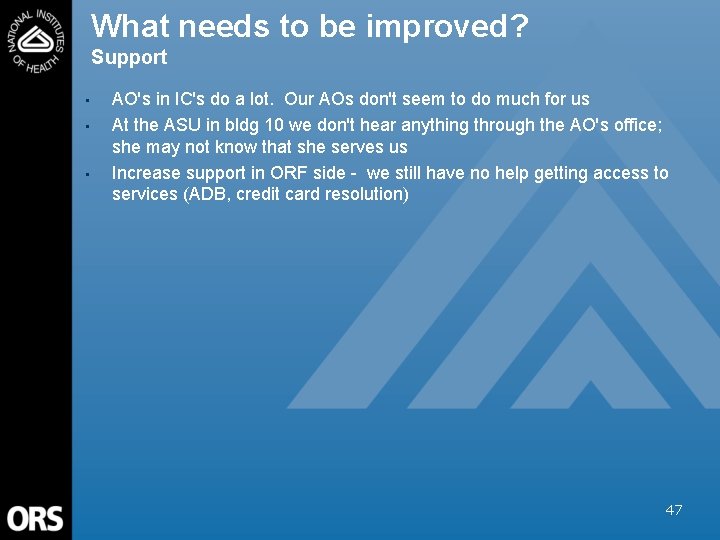 NATIONAL INSTITUTES OF HEALTH

What needs to be improved?
Support

- AO's in IC's do a lot. Our AOs don't seem to do much for us
- At the ASU in bldg 10 we don't hear anything through the AO's office; she may not know that she serves us
- Increase support in ORF side - we still have no help getting access to services (ADB, credit card resolution)

ORS

47